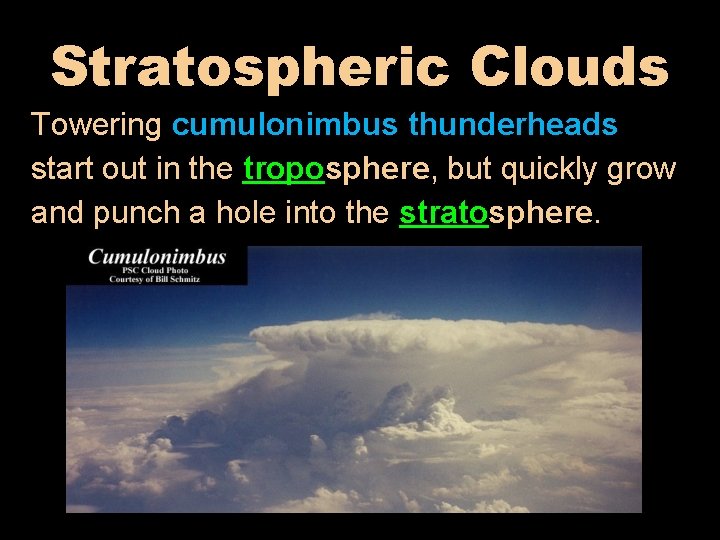 Stratospheric Clouds

Towering cumulonimbus thunderheads start out in the troposphere, but quickly grow and punch a hole into the stratosphere.

Cumulonimbus
PSC Cloud Photo
Courtesy of Bill Schmitz